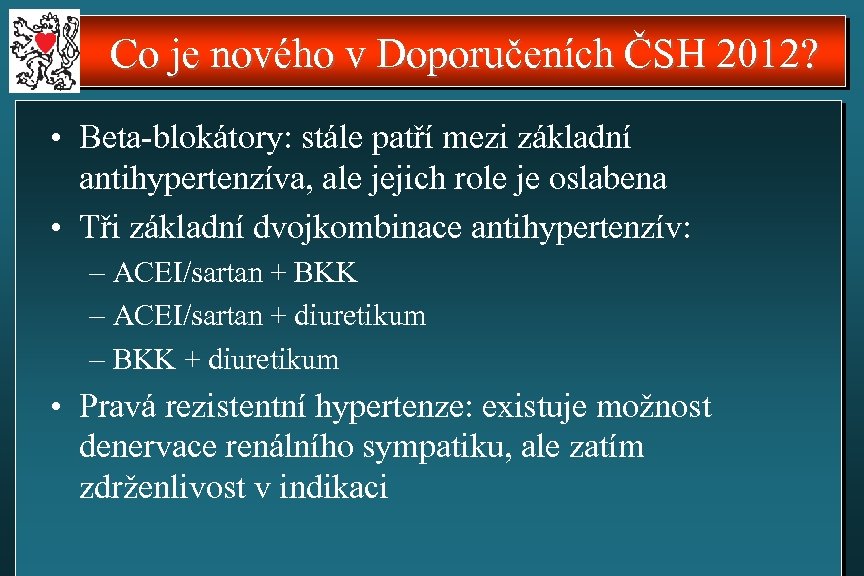 Co je nového v Doporučeních ČSH 2012?

• Beta-blokátory: stále patří mezi základní antihypertenzíva, ale jejich role je oslabena

• Tři základní dvojkombinace antihypertenzív:
– ACEI/sartan + BKK
– ACEI/sartan + diuretikum
– BKK + diuretikum

• Pravá rezistentní hypertenze: existuje možnost denervace renálního sympatiku, ale zatím zdrženlivost v indikaci